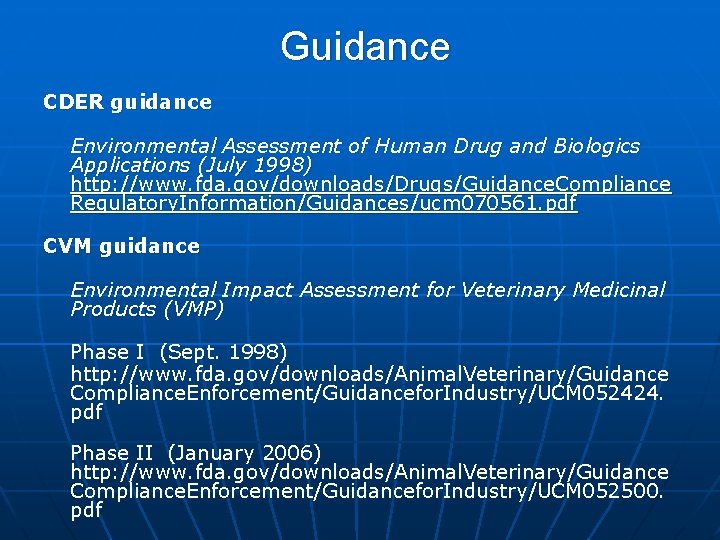 Guidance

CDER guidance

Environmental Assessment of Human Drug and Biologics Applications (July 1998) http://www.fda.gov/downloads/Drugs/GuidanceComplianceRegulatoryInformation/Guidances/ucm070561.pdf

CVM guidance

Environmental Impact Assessment for Veterinary Medicinal Products (VMP)

Phase I (Sept. 1998)
http://www.fda.gov/downloads/AnimalVeterinary/GuidanceComplianceEnforcement/GuidanceforIndustry/UCM052424.pdf

Phase II (January 2006)
http://www.fda.gov/downloads/AnimalVeterinary/GuidanceComplianceEnforcement/GuidanceforIndustry/UCM052500.pdf